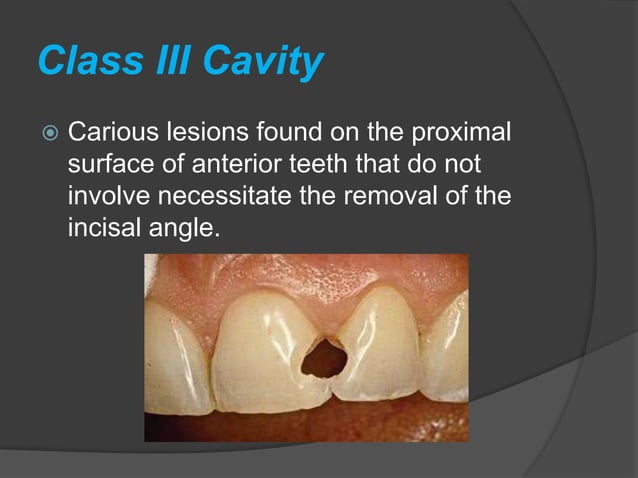 Class III Cavity

Carious lesions found on the proximal surface of anterior teeth that do not involve necessitate the removal of the incisal angle.